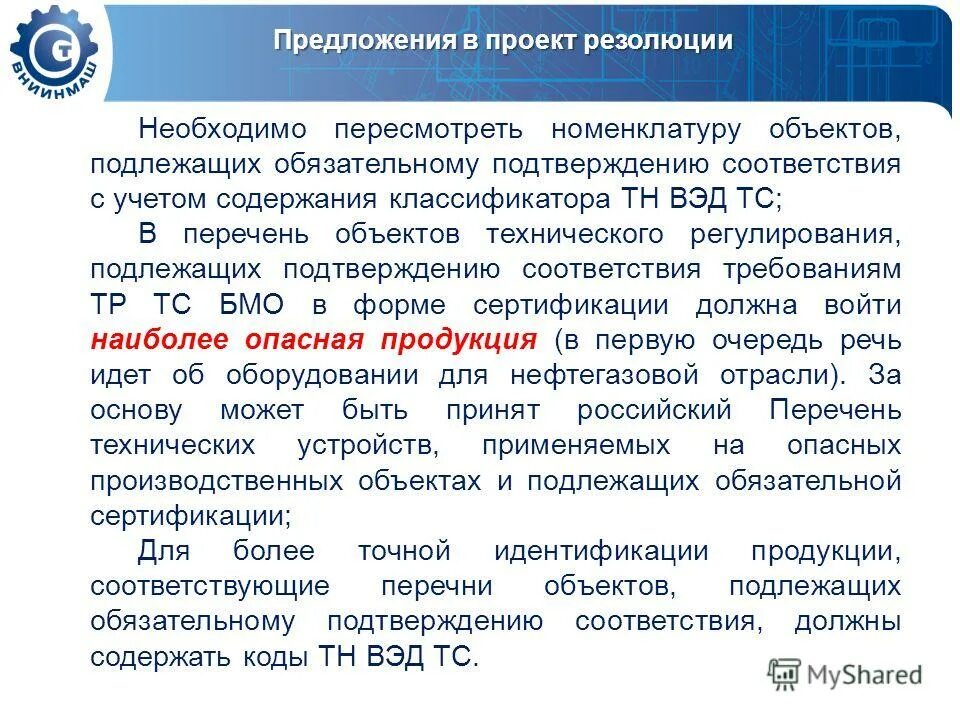 ВНИИНМАШ

Предложения в проект резолюции

Необходимо пересмотреть номенклатуру объектов, подлежащих обязательному подтверждению соответствия с учетом содержания классификатора ТН ВЭД ТС;

В перечень объектов технического регулирования, подлежащих подтверждению соответствия требованиям ТР ТС БМО в форме сертификации должна войти наиболее опасная продукция (в первую очередь речь идет об оборудовании для нефтегазовой отрасли). За основу может быть принят российский Перечень технических устройств, применяемых на опасных производственных объектах и подлежащих обязательной сертификации;

Для более точной идентификации продукции, соответствующие перечни объектов, подлежащих обязательному подтверждению соответствия, должны содержать коды ТН ВЭД ТС.

MyShared